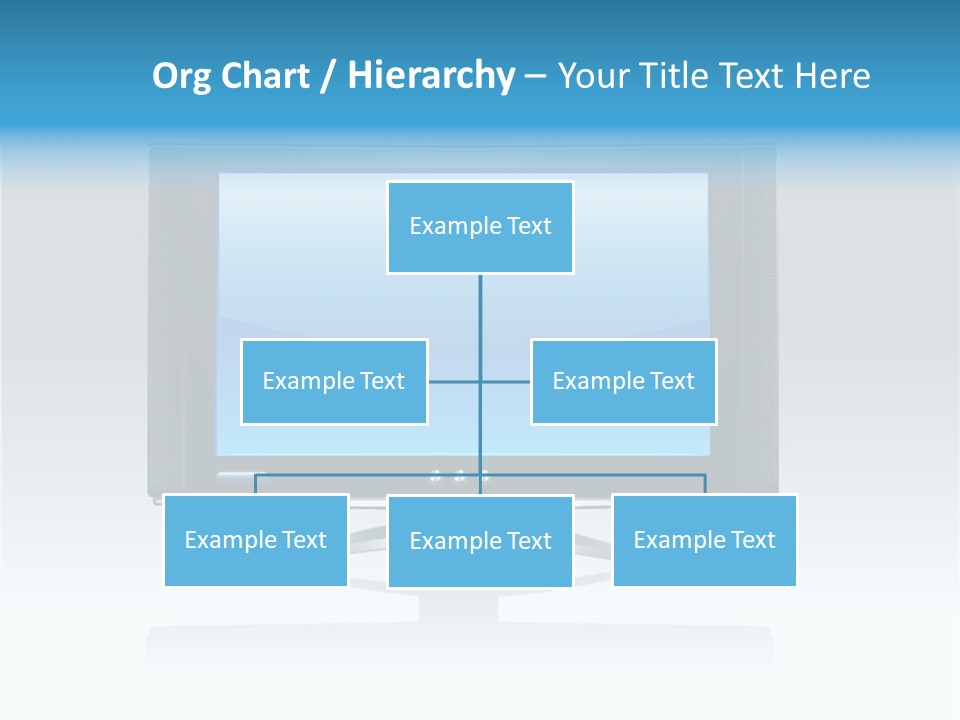 Org Chart / Hierarchy – Your Title Text Here

Example Text

Example Text

Example Text

Example Text

Example Text

Example Text